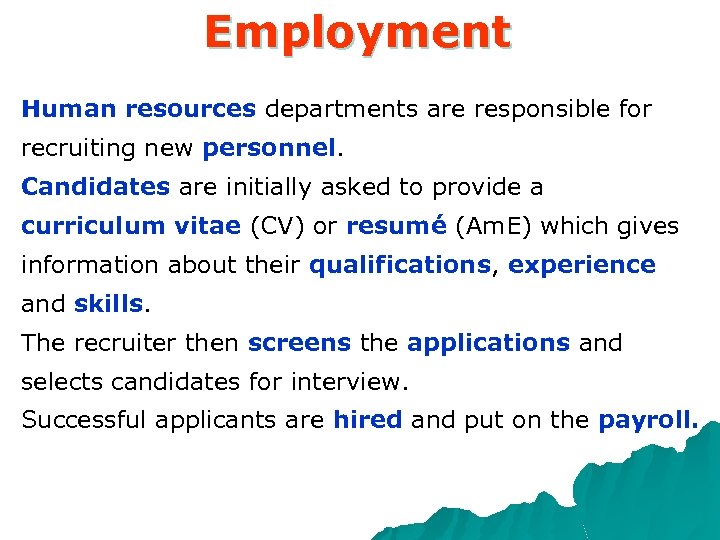 Employment

Human resources departments are responsible for recruiting new personnel.
Candidates are initially asked to provide a curriculum vitae (CV) or resumé (AmE) which gives information about their qualifications, experience and skills.
The recruiter then screens the applications and selects candidates for interview.
Successful applicants are hired and put on the payroll.